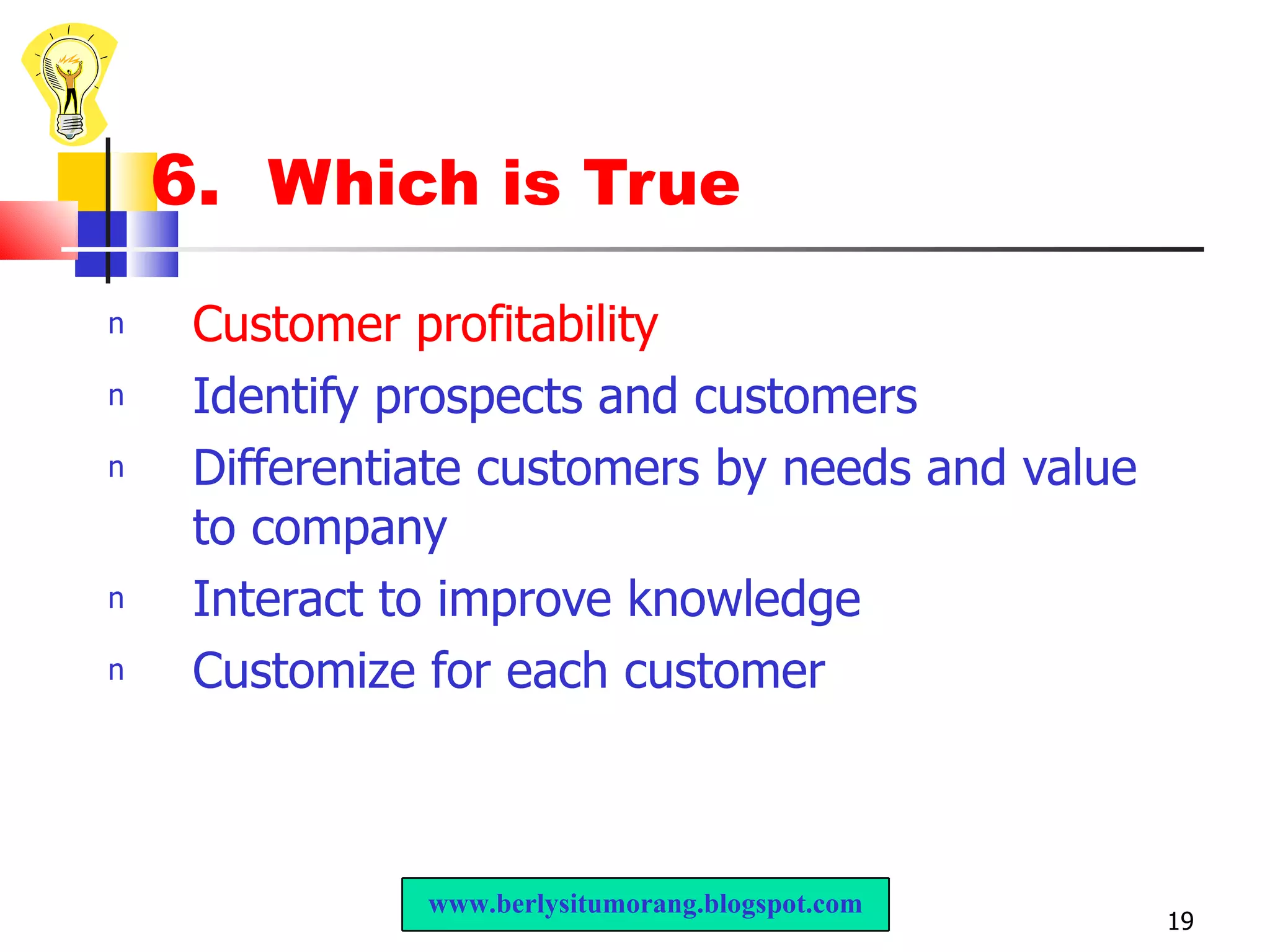 6. Which is True

n Customer profitability
n Identify prospects and customers
n Differentiate customers by needs and value to company
n Interact to improve knowledge
n Customize for each customer

www.berlysitumorang.blogspot.com

19